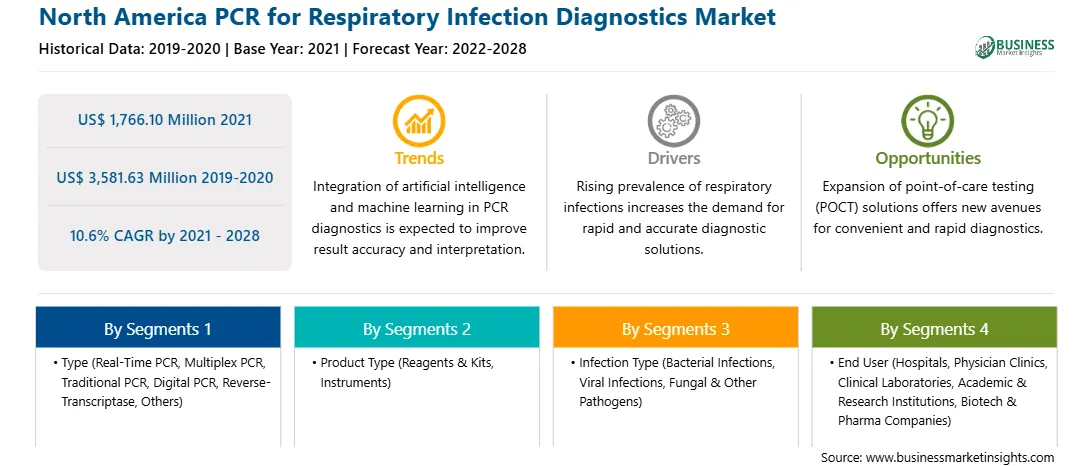 North America PCR for Respiratory Infection Diagnostics Market

Historical Data: 2019-2020 | Base Year: 2021 | Forecast Year: 2022-2028

BUSINESS Market Insights

US$ 1,766.10 Million 2021

US$ 3,581.63 Million 2019-2020

10.6% CAGR by 2021 - 2028

Trends

Integration of artificial intelligence and machine learning in PCR diagnostics is expected to improve result accuracy and interpretation.

Drivers

Rising prevalence of respiratory infections increases the demand for rapid and accurate diagnostic solutions.

Opportunities

Expansion of point-of-care testing (POCT) solutions offers new avenues for convenient and rapid diagnostics.

By Segments 1

• Type (Real-Time PCR, Multiplex PCR, Traditional PCR, Digital PCR, Reverse-Transcriptase, Others)

By Segments 2

• Product Type (Reagents & Kits, Instruments)

By Segments 3

• Infection Type (Bacterial Infections, Viral Infections, Fungal & Other Pathogens)

By Segments 4

• End User (Hospitals, Physician Clinics, Clinical Laboratories, Academic & Research Institutions, Biotech & Pharma Companies)

Source: www.businessmarketinsights.com